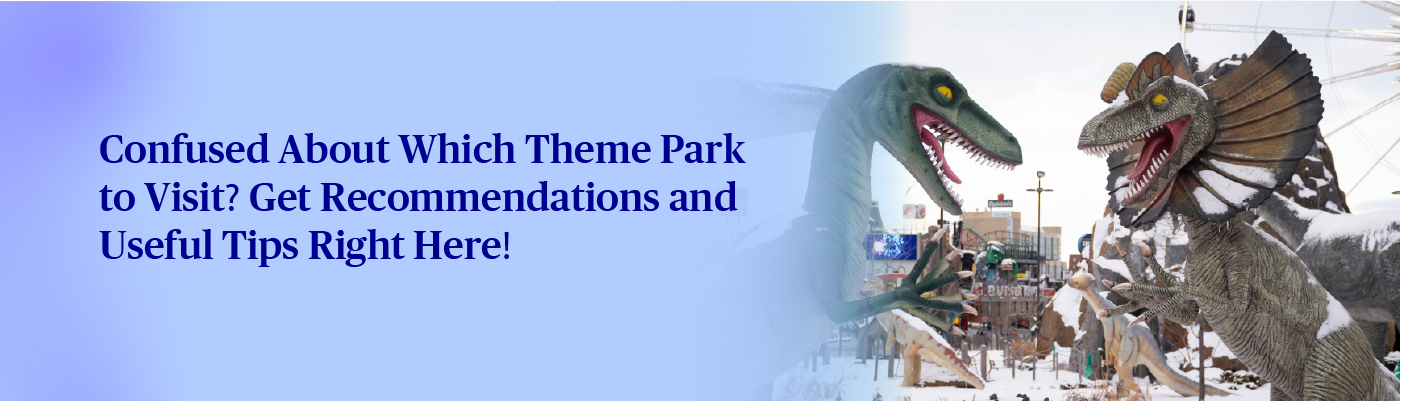 Confused About Which Theme Park to Visit? Get Recommendations and Useful Tips Right Here!